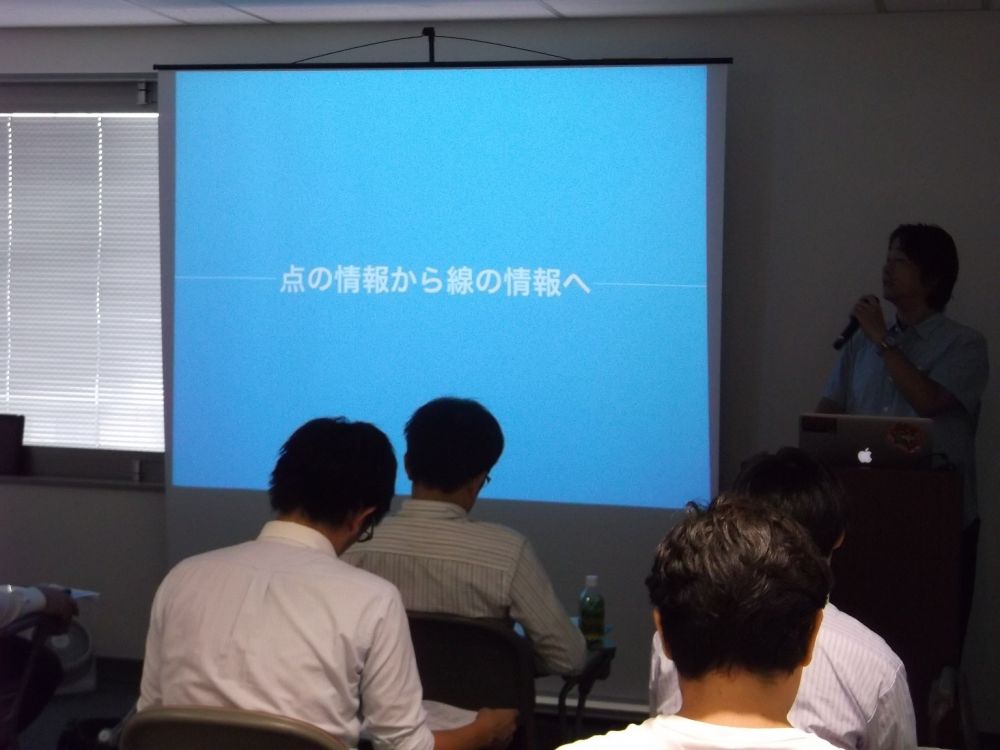 点の情報から線の情報へ